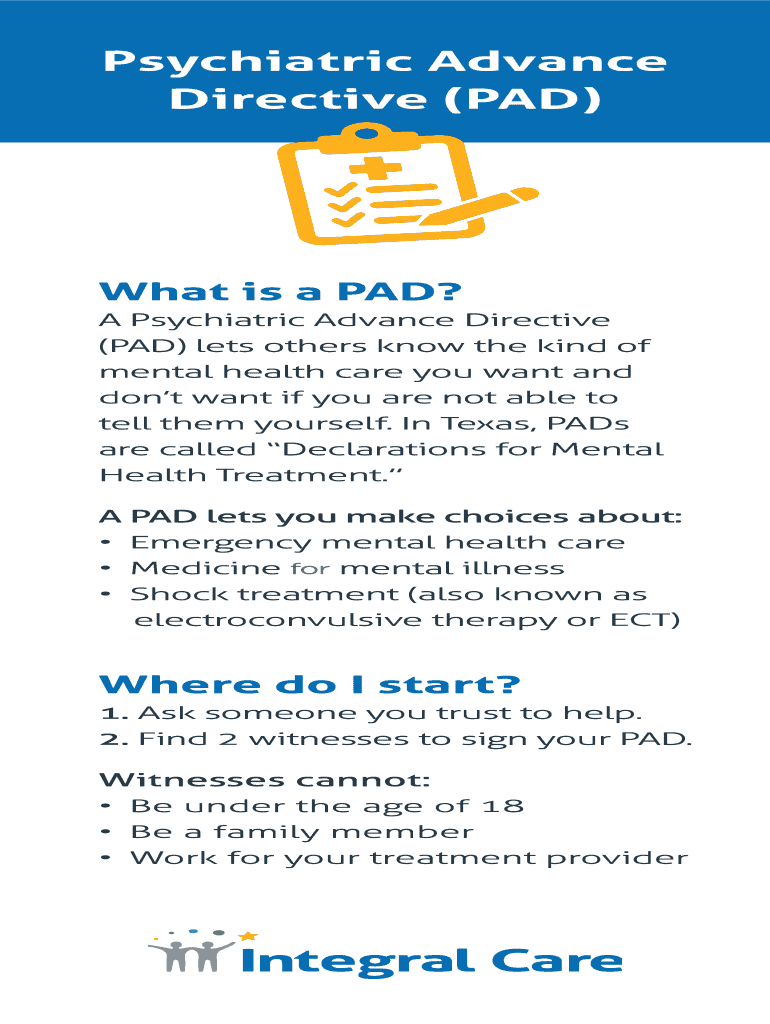 Psychiatric Advance Directive (PAD)

What is a PAD?

A Psychiatric Advance Directive (PAD) lets others know the kind of mental health care you want and don't want if you are not able to tell them yourself. In Texas, PADs are called "Declarations for Mental Health Treatment."

A PAD lets you make choices about:
• Emergency mental health care
• Medicine for mental illness
• Shock treatment (also known as electroconvulsive therapy or ECT)

Where do I start?

1. Ask someone you trust to help.
2. Find 2 witnesses to sign your PAD.

Witnesses cannot:
• Be under the age of 18
• Be a family member
• Work for your treatment provider

Integral Care